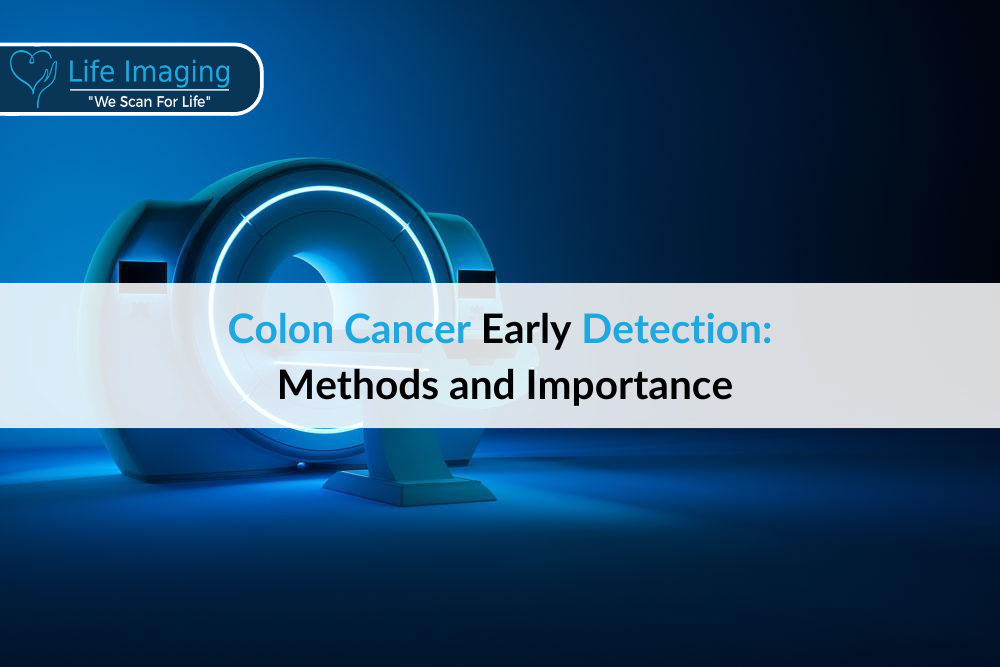 Life Imaging
"We Scan For Life"

Colon Cancer Early Detection: Methods and Importance